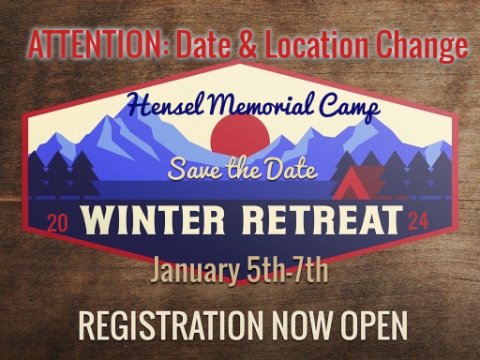 ATTENTION: Date & Location Change

Hensel Memorial Camp

Save the Date

20 WINTER RETREAT 24

January 5th-7th

REGISTRATION NOW OPEN